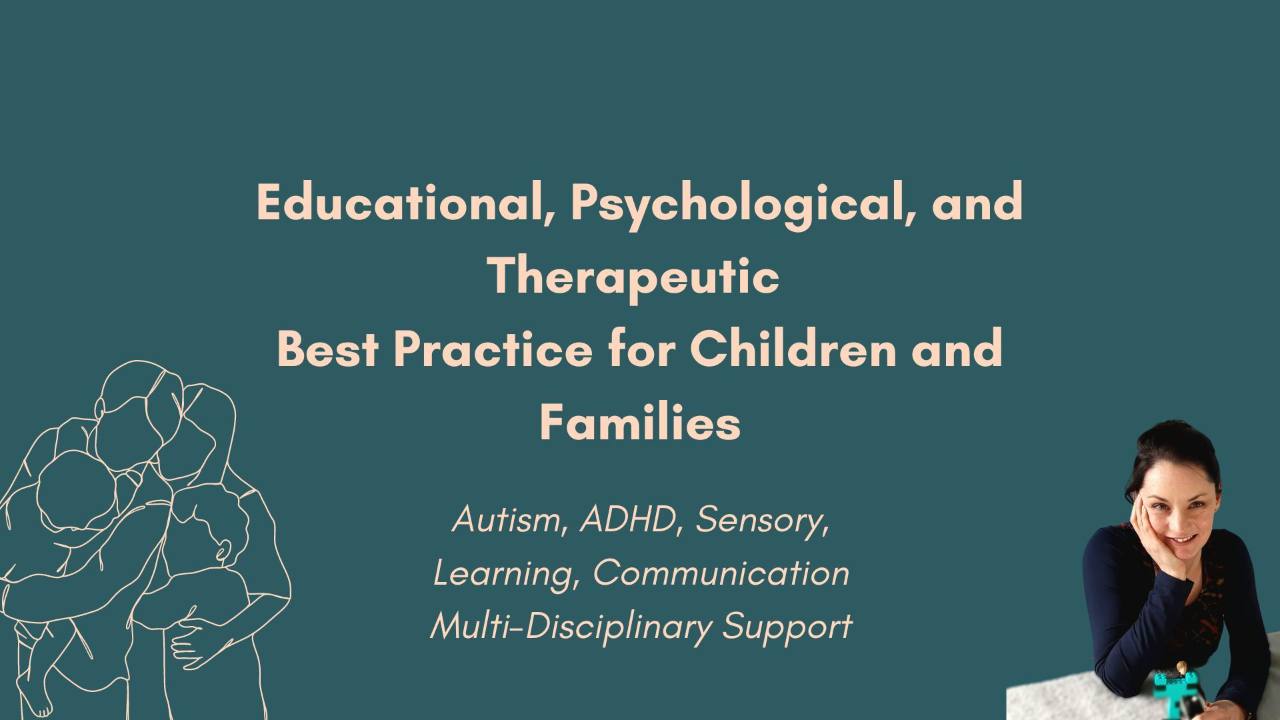 Educational, Psychological, and Therapeutic
Best Practice for Children and Families

Autism, ADHD, Sensory, Learning, Communication
Multi-Disciplinary Support